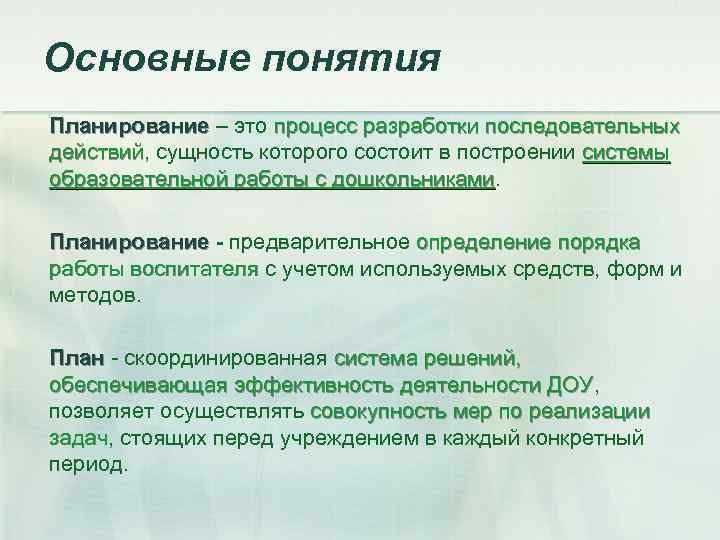 Основные понятия

Планирование – это процесс разработки последовательных действий, сущность которого состоит в построении системы образовательной работы с дошкольниками.

Планирование - предварительное определение порядка работы воспитателя с учетом используемых средств, форм и методов.

План - скоординированная система решений, обеспечивающая эффективность деятельности ДОУ, позволяет осуществлять совокупность мер по реализации задач, стоящих перед учреждением в каждый конкретный период.